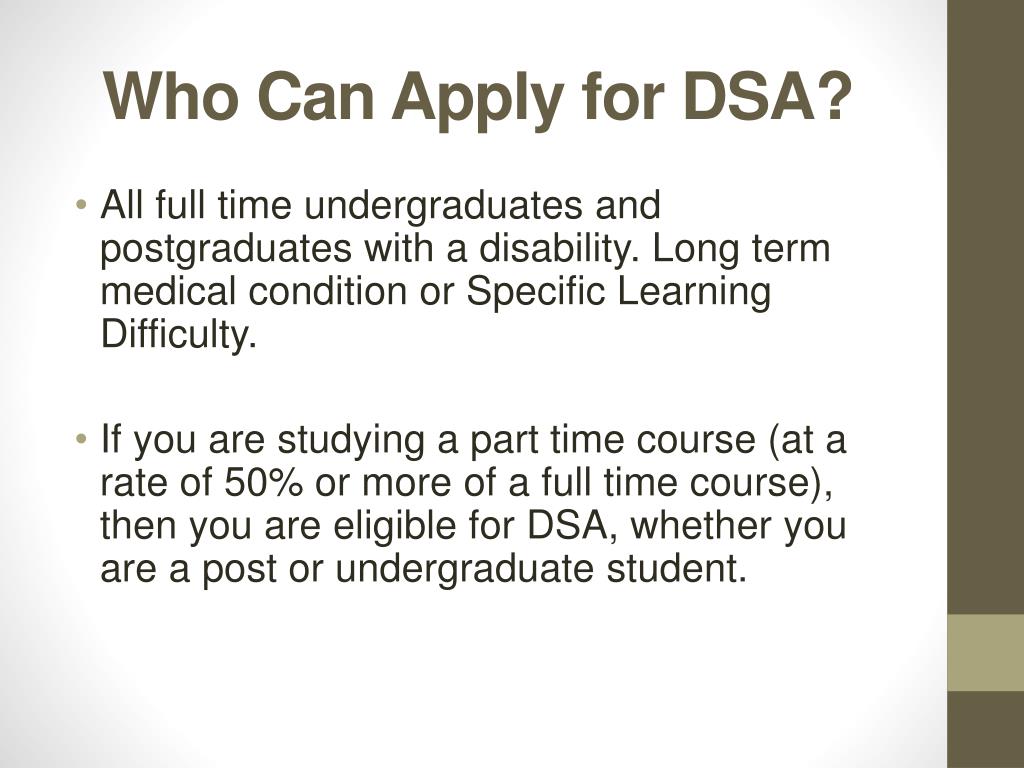 Who Can Apply for DSA?

• All full time undergraduates and postgraduates with a disability. Long term medical condition or Specific Learning Difficulty.

• If you are studying a part time course (at a rate of 50% or more of a full time course), then you are eligible for DSA, whether you are a post or undergraduate student.